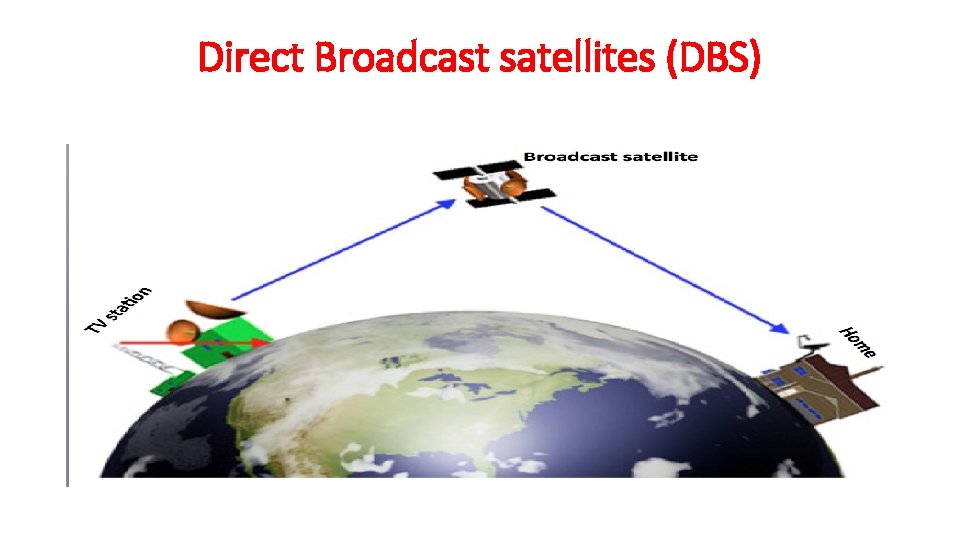 Direct Broadcast satellites (DBS)

Broadcast satellite

TV station

Home